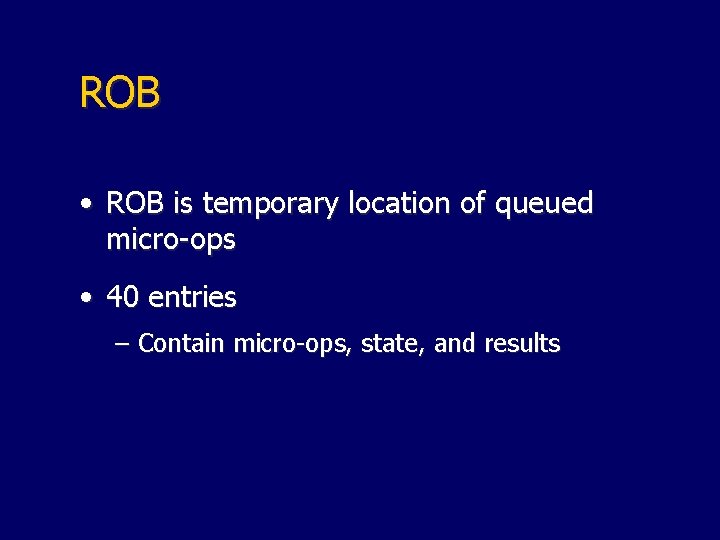 ROB

• ROB is temporary location of queued micro-ops

• 40 entries

– Contain micro-ops, state, and results